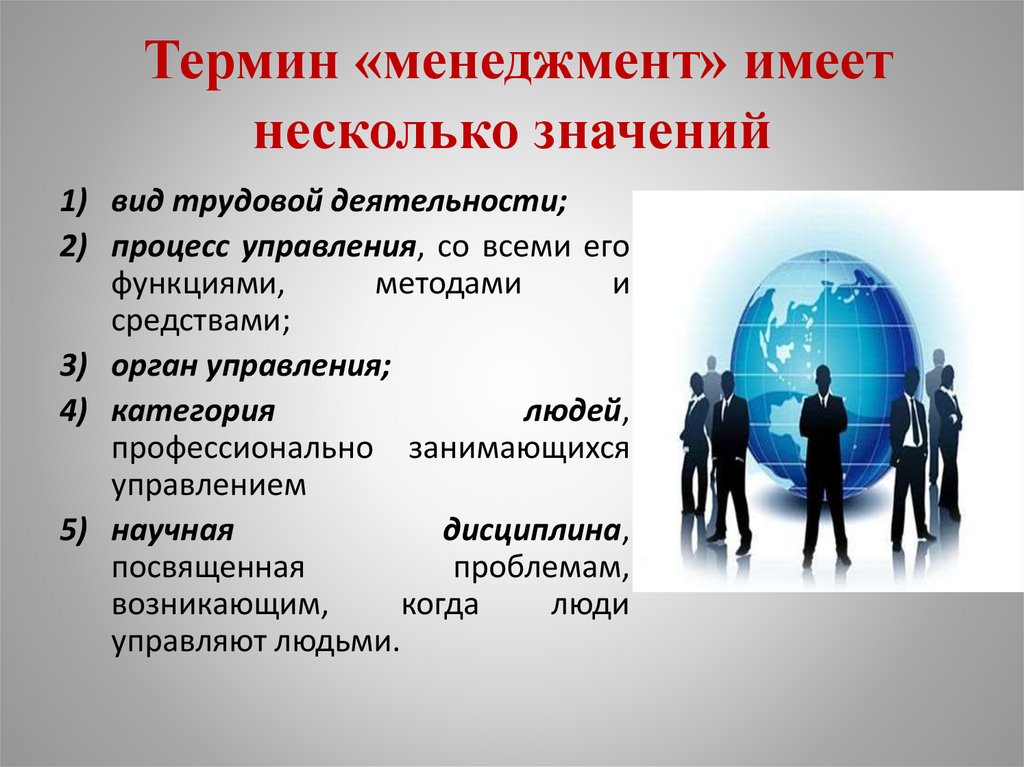 Термин «менеджмент» имеет несколько значений

1) вид трудовой деятельности;
2) процесс управления, со всеми его функциями, методами и средствами;
3) орган управления;
4) категория людей, профессионально занимающихся управлением
5) научная дисциплина, посвященная проблемам, возникающим, когда люди управляют людьми.